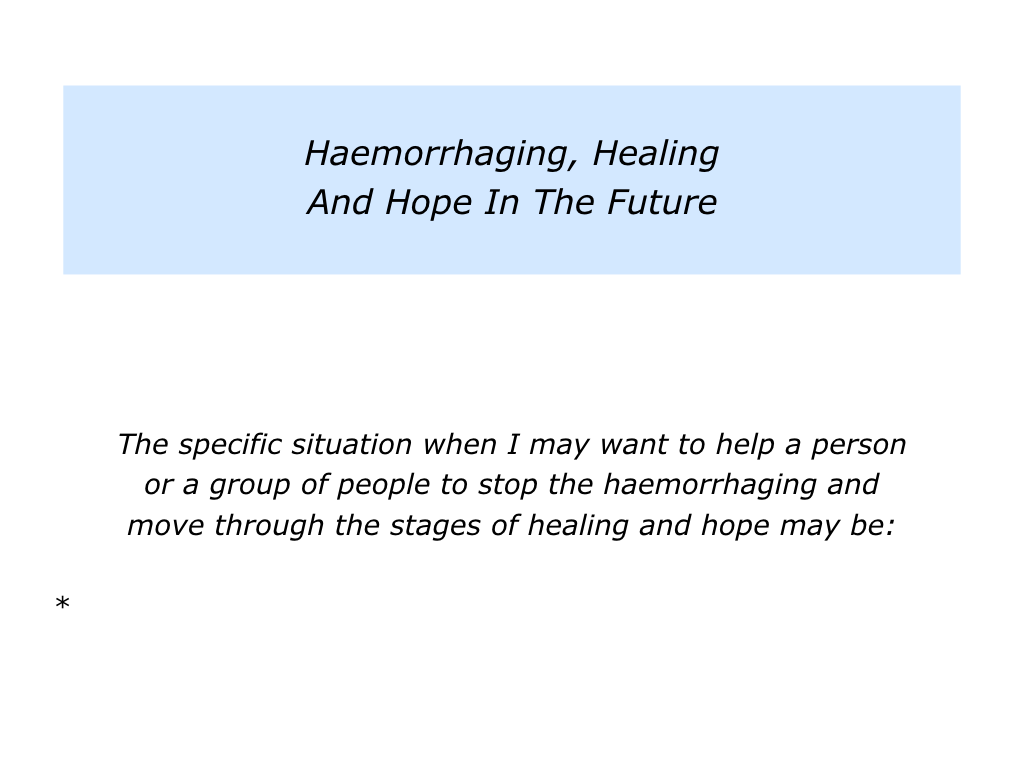 Haemorrhaging, Healing
And Hope In The Future

The specific situation when I may want to help a person or a group of people to stop the haemorrhaging and move through the stages of healing and hope may be:

*